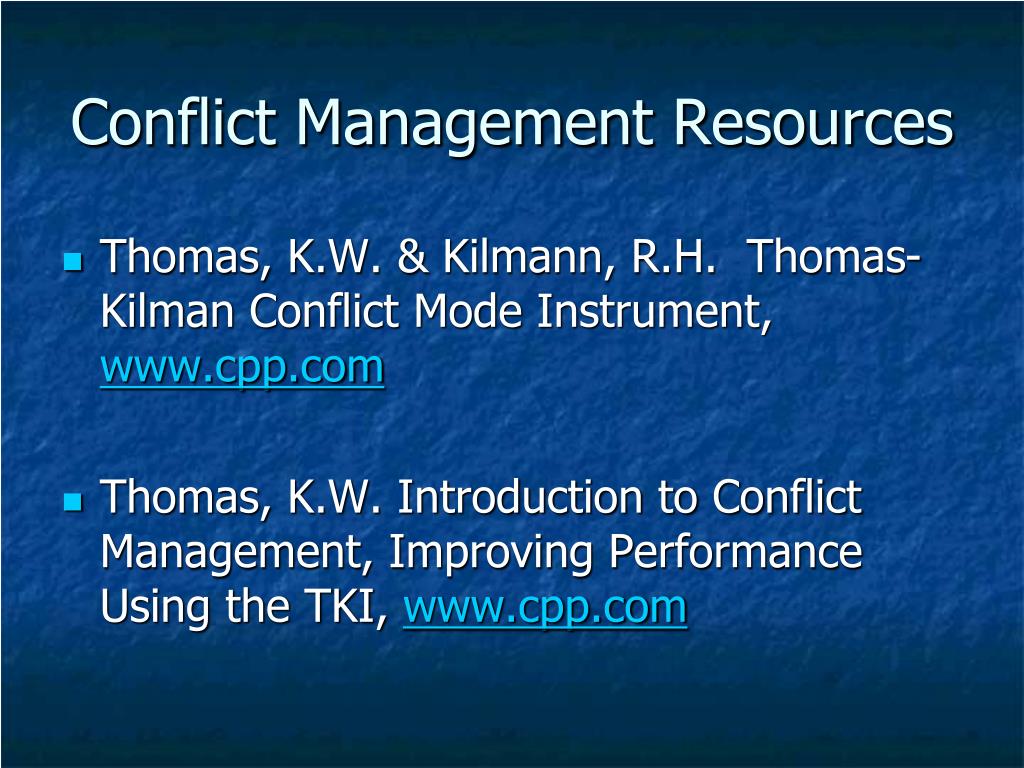 Conflict Management Resources

Thomas, K.W. & Kilmann, R.H. Thomas-Kilman Conflict Mode Instrument, www.cpp.com

Thomas, K.W. Introduction to Conflict Management, Improving Performance Using the TKI, www.cpp.com